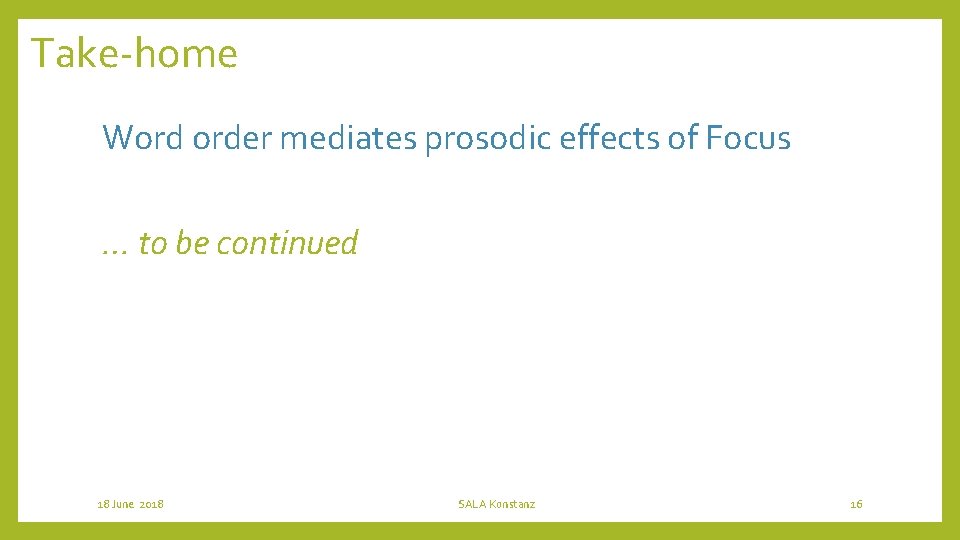 Take-home

Word order mediates prosodic effects of Focus

… to be continued

18 June 2018

SALA Konstanz

16